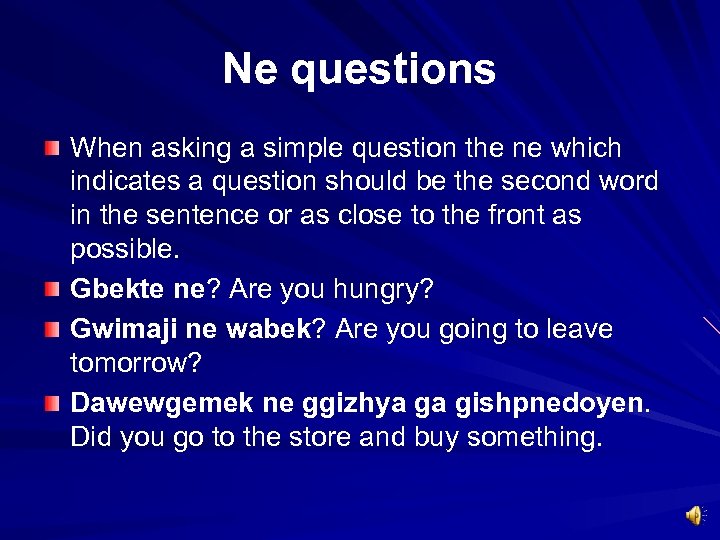 Ne questions

When asking a simple question the ne which indicates a question should be the second word in the sentence or as close to the front as possible.

Gbekte ne? Are you hungry?

Gwimaji ne wabek? Are you going to leave tomorrow?

Dawewgemek ne ggizhya ga gishpnedoyen. Did you go to the store and buy something.